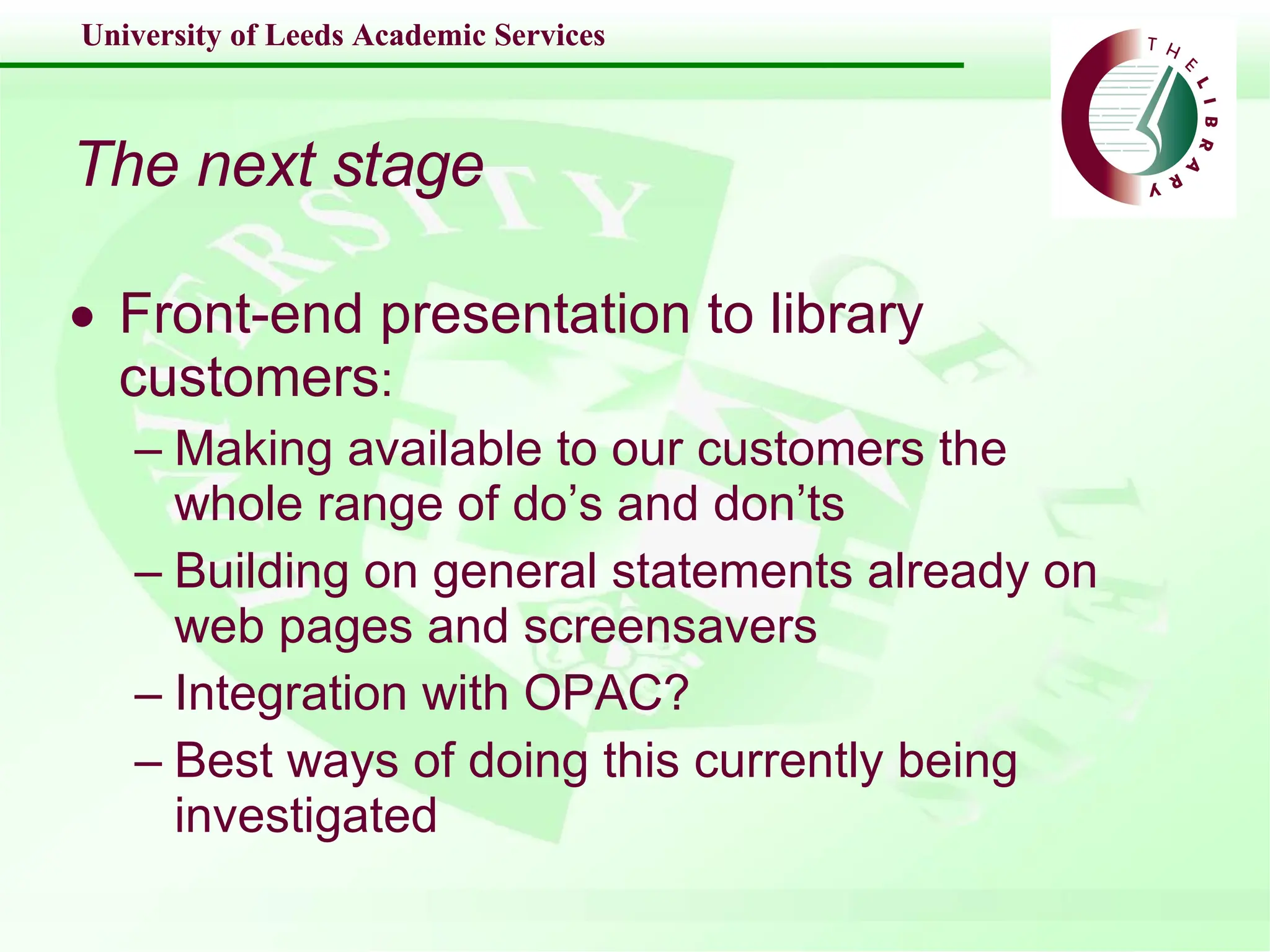 University of Leeds Academic Services

THE LIBRARY

The next stage

• Front-end presentation to library customers:
– Making available to our customers the whole range of do’s and don’ts
– Building on general statements already on web pages and screensavers
– Integration with OPAC?
– Best ways of doing this currently being investigated